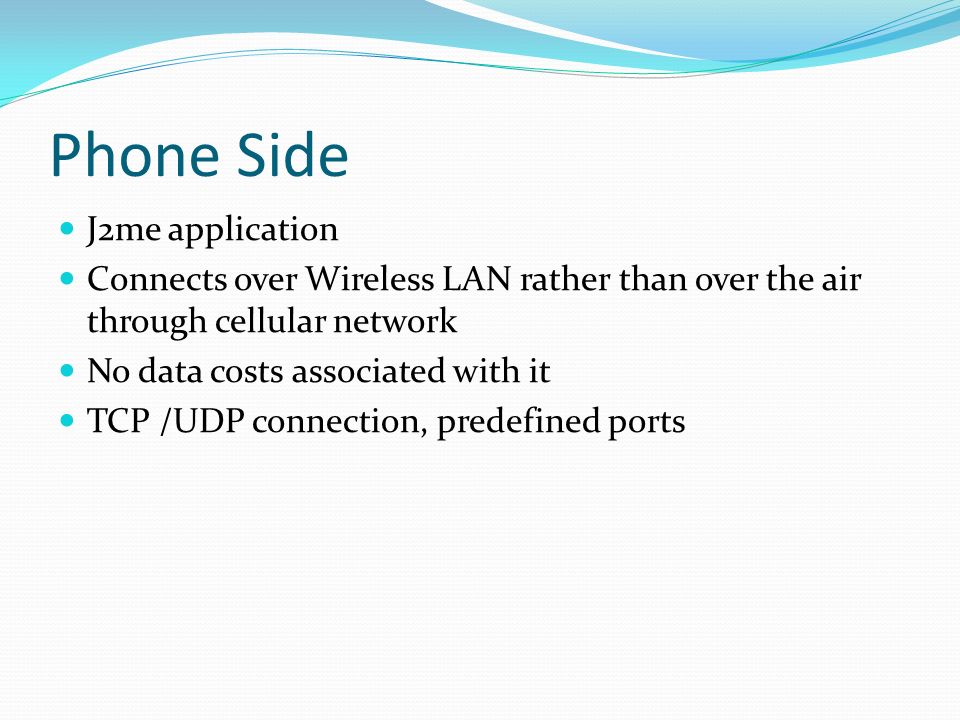 Phone Side

- J2me application
- Connects over Wireless LAN rather than over the air through cellular network
- No data costs associated with it
- TCP /UDP connection, predefined ports